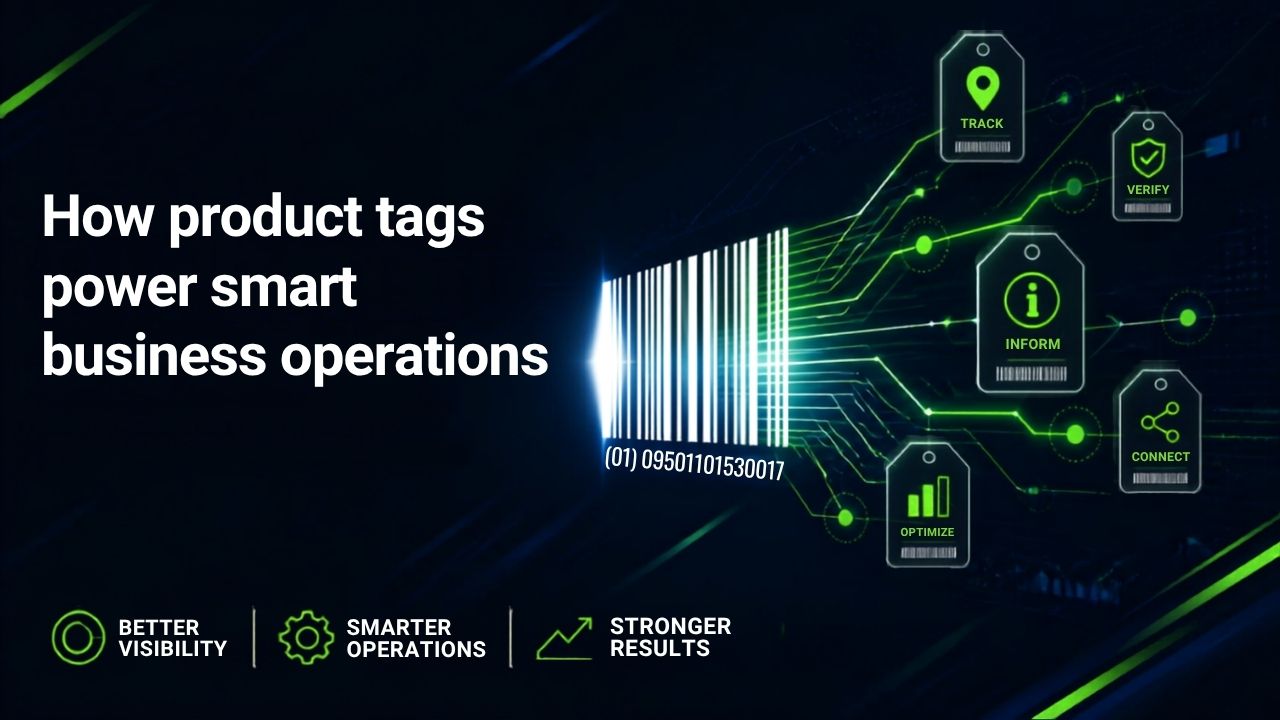 How product tags power smart business operations

(01) 09501101530017

TRACK

VERIFY

INFORM

CONNECT

OPTIMIZE

BETTER VISIBILITY

SMARTER OPERATIONS

STRONGER RESULTS